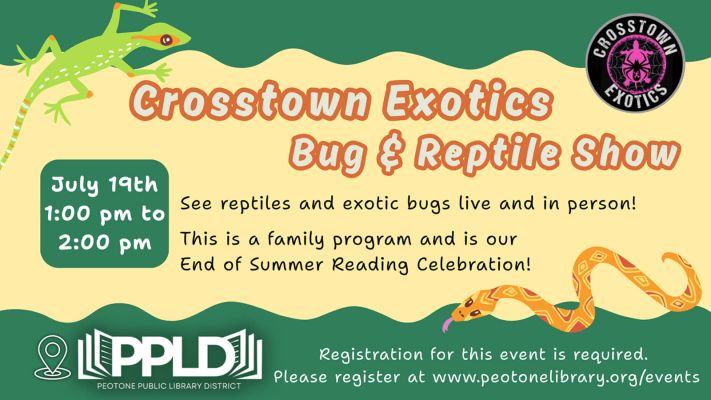 CROSSTOWN EXOTICS

Crosstown Exotics Bug & Reptile Show

July 19th 1:00 pm to 2:00 pm

See reptiles and exotic bugs live and in person!

This is a family program and is our End of Summer Reading Celebration!

PPLD
PEOTONE PUBLIC LIBRARY DISTRICT

Registration for this event is required.
Please register at www.peotonelibrary.org/events